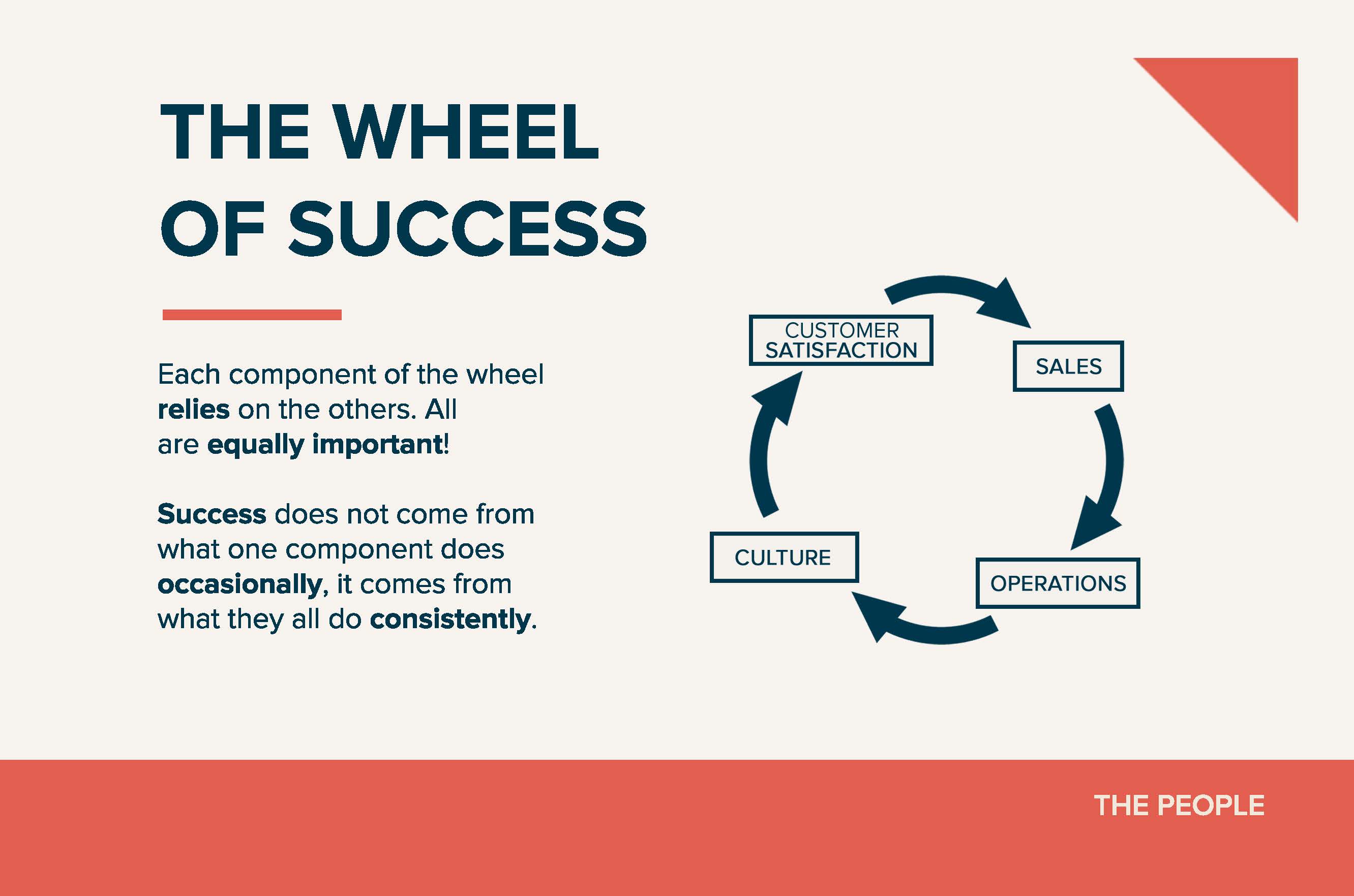 THE WHEEL OF SUCCESS

Each component of the wheel relies on the others. All are equally important!

Success does not come from what one component does occasionally, it comes from what they all do consistently.

CUSTOMER SATISFACTION

SALES

OPERATIONS

CULTURE

THE PEOPLE